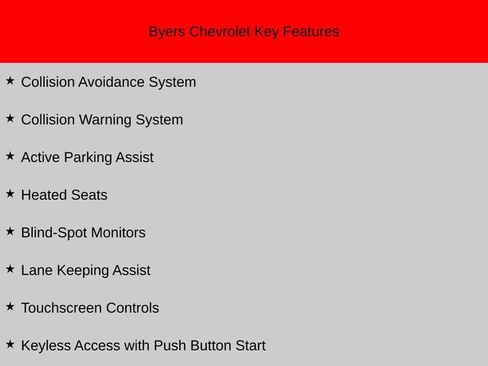 Byers Chevrolet Key Features

★ Collision Avoidance System

★ Collision Warning System

★ Active Parking Assist

★ Heated Seats

★ Blind-Spot Monitors

★ Lane Keeping Assist

★ Touchscreen Controls

★ Keyless Access with Push Button Start